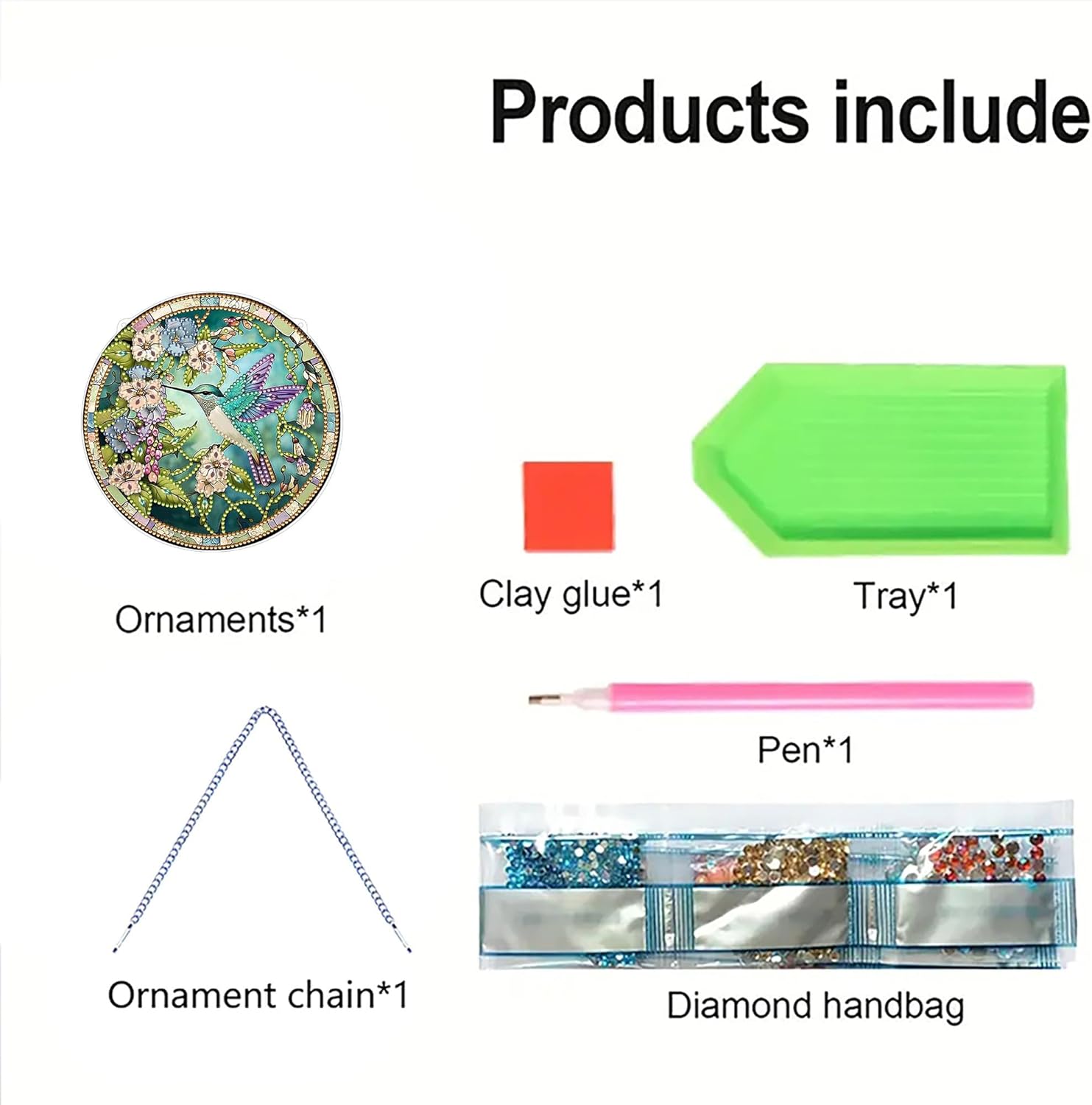 Products include

Ornaments*1

Clay glue*1

Tray*1

Pen*1

Ornament chain*1

Diamond handbag